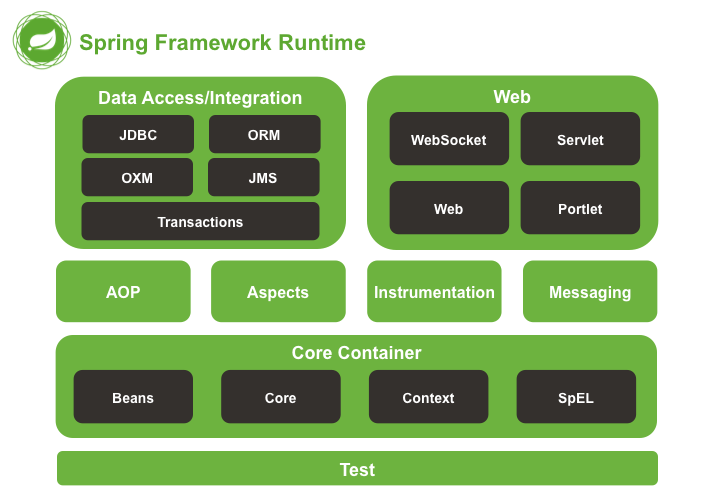 Spring Framework Runtime

Data Access/Integration

JDBC

ORM

OXM

JMS

Transactions

Web

WebSocket

Servlet

Web

Portlet

AOP

Aspects

Instrumentation

Messaging

Core Container

Beans

Core

Context

SpEL

Test